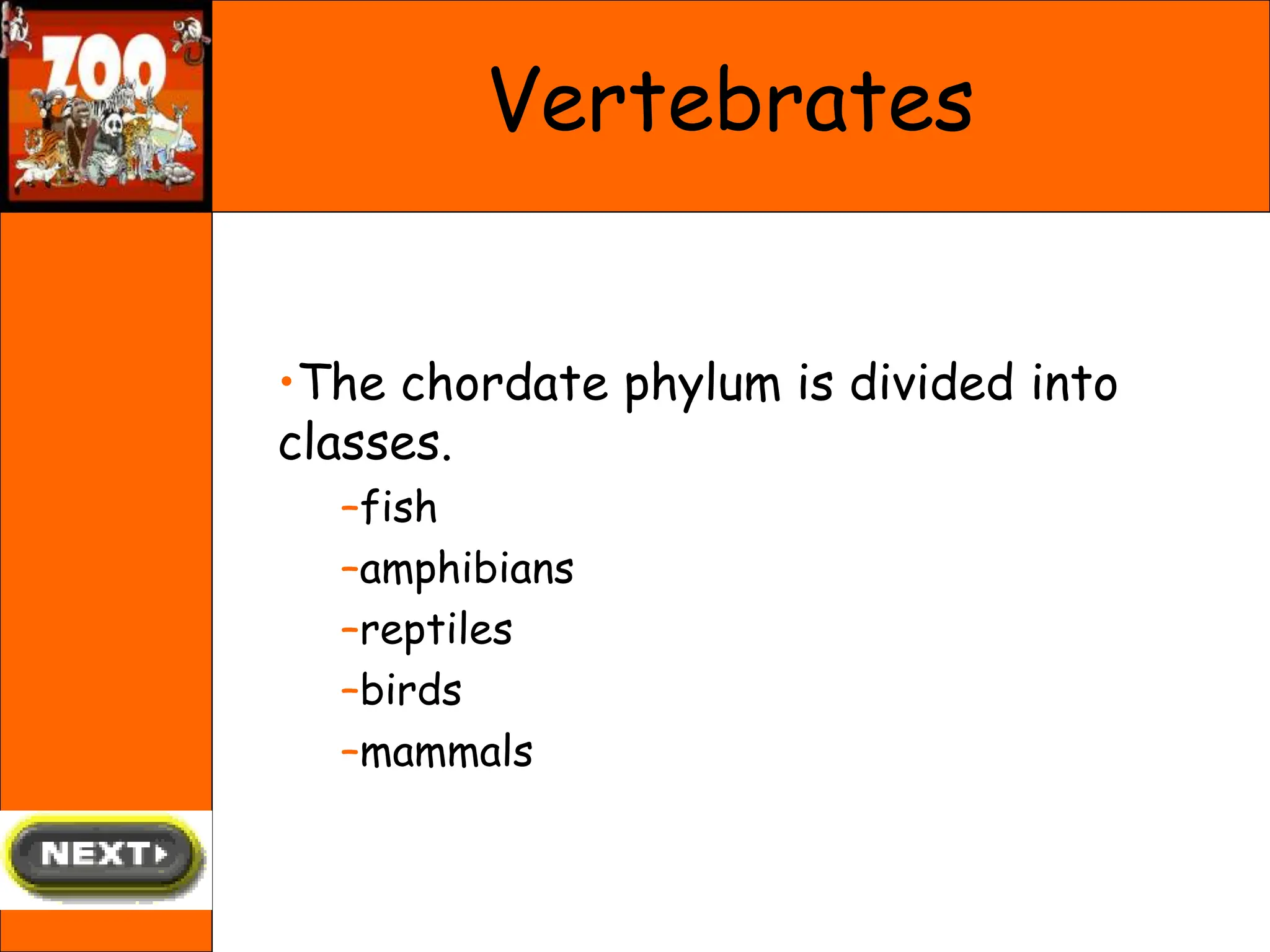 ZOO

Vertebrates

• The chordate phylum is divided into classes.

– fish
– amphibians
– reptiles
– birds
– mammals

NEXT